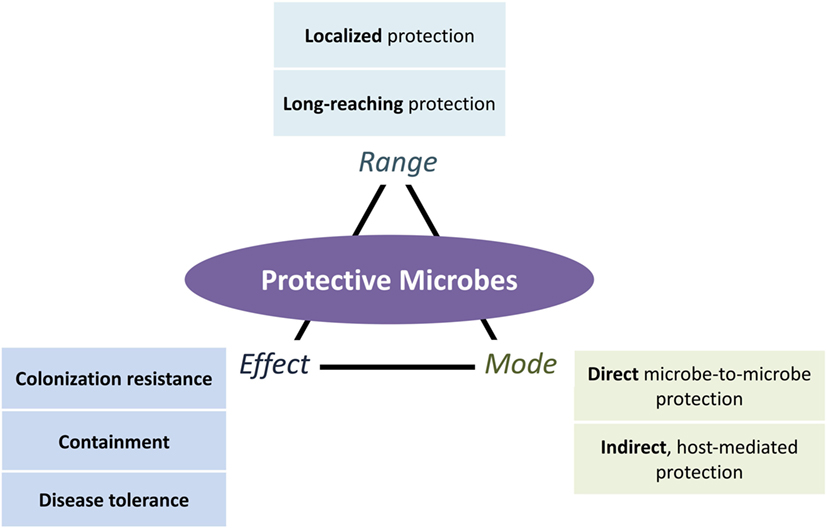 Localized protection

Long-reaching protection

Range

Protective Microbes

Effect

Mode

Colonization resistance

Containment

Disease tolerance

Direct microbe-to-microbe protection

Indirect, host-mediated protection